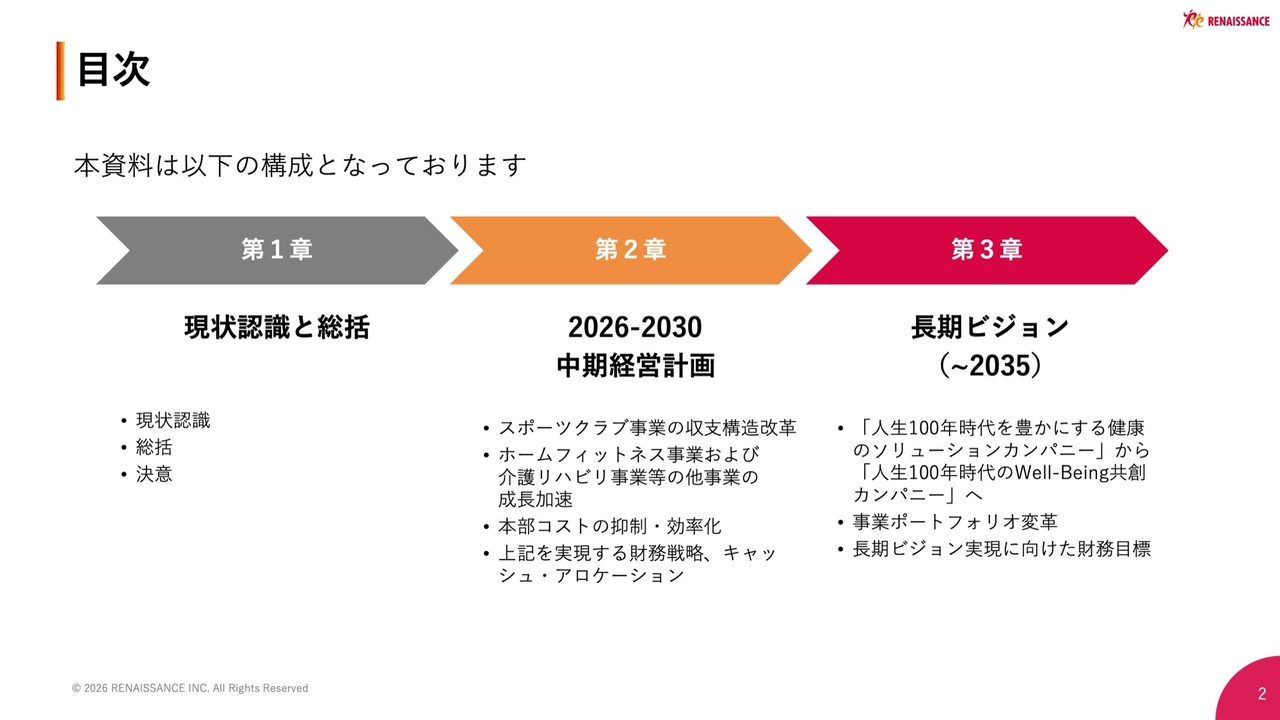 RENAISSANCE

目次

本資料は以下の構成となっております

第1章

現状認識と総括

• 現状認識
• 総括
• 決意

第2章

2026-2030
中期経営計画

• スポーツクラブ事業の収支構造改革
• ホームフィットネス事業および介護リハビリ事業等の他事業の成長加速
• 本部コストの抑制・効率化
• 上記を実現する財務戦略、キャッシュ・アロケーション

第3章

長期ビジョン
(~2035)

• 「人生100年時代を豊かにする健康のソリューションカンパニー」から「人生100年時代のWell-Being共創カンパニー」へ
• 事業ポートフォリオ変革
• 長期ビジョン実現に向けた財務目標

© 2026 RENAISSANCE INC. All Rights Reserved

2